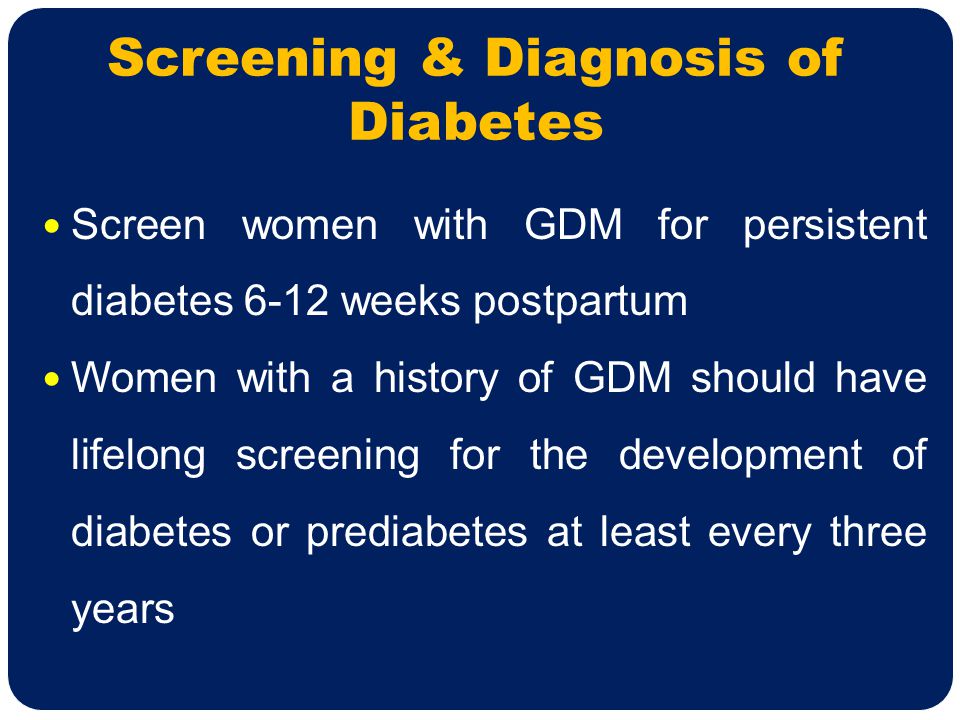 Screening & Diagnosis of Diabetes

• Screen women with GDM for persistent diabetes 6-12 weeks postpartum

• Women with a history of GDM should have lifelong screening for the development of diabetes or prediabetes at least every three years